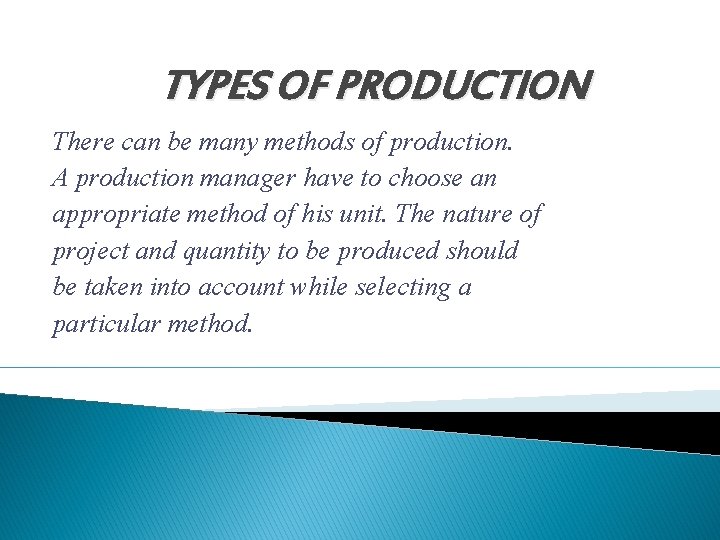 TYPES OF PRODUCTION

There can be many methods of production. A production manager have to choose an appropriate method of his unit. The nature of project and quantity to be produced should be taken into account while selecting a particular method.